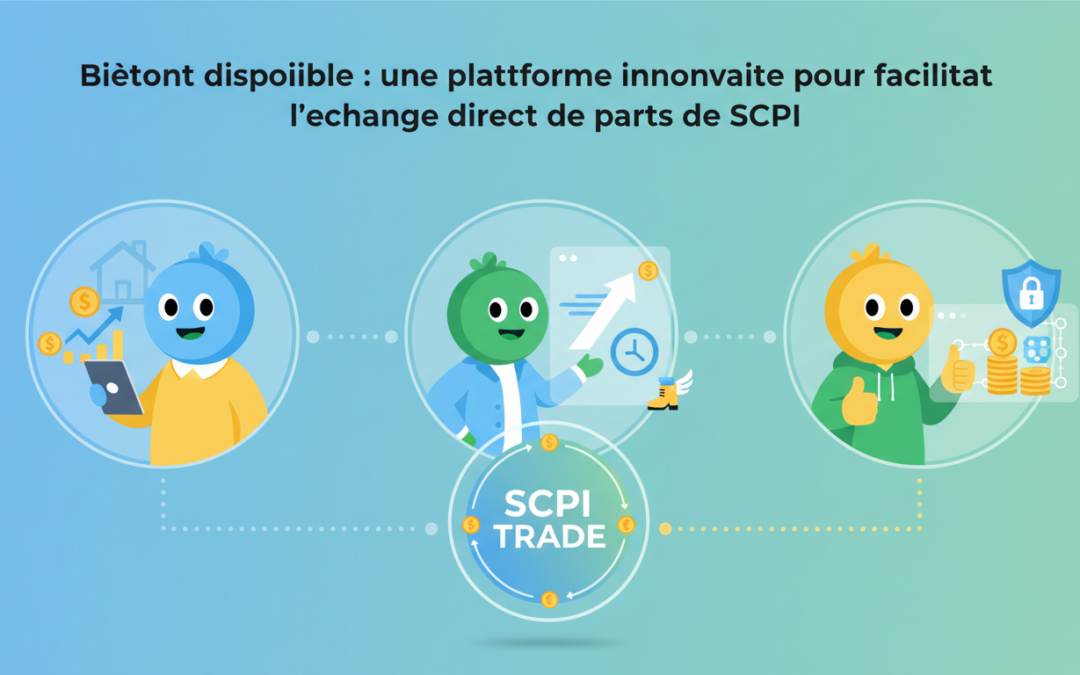 Biètont dispoiible : une plattforme innonvaite pour facilitat l’echange direct de parts de SCPI

SCPI TRADE